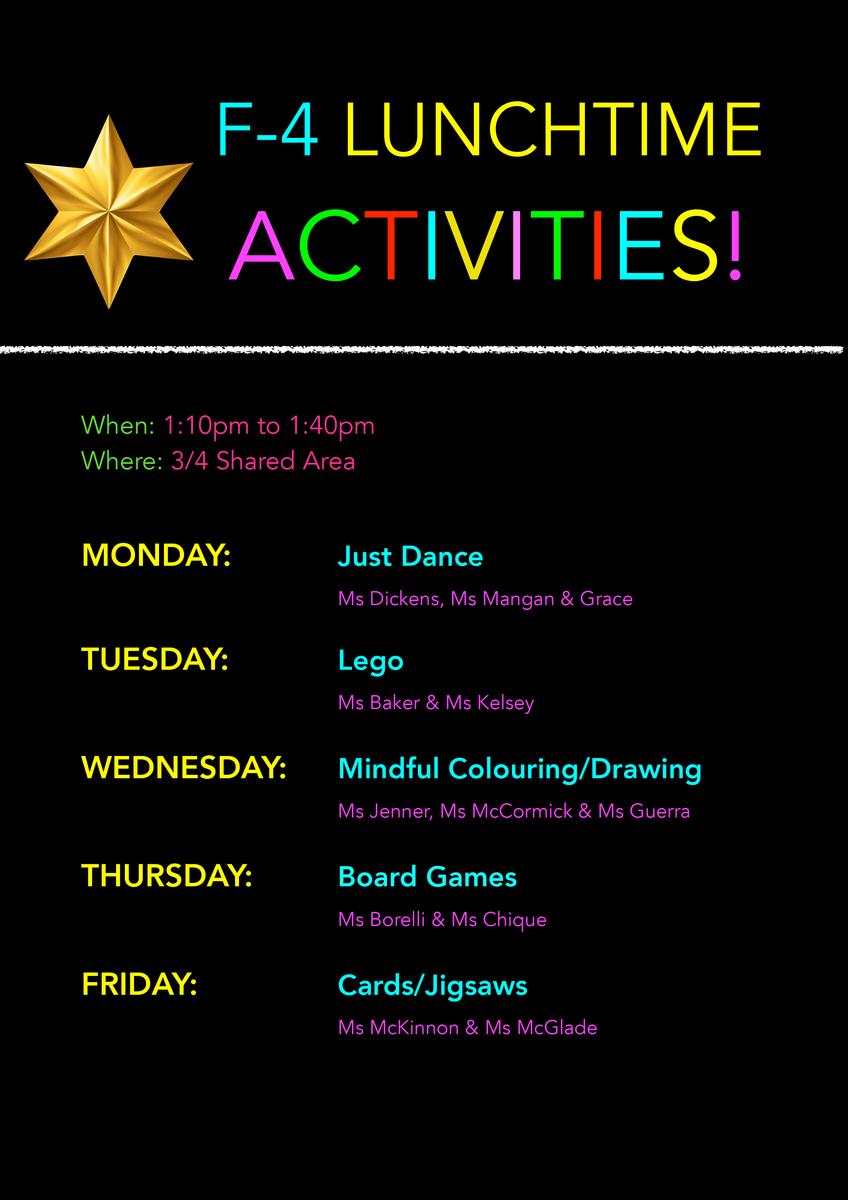 F-4 LUNCHTIME
ACTIVITIES!

When: 1:10pm to 1:40pm
Where: 3/4 Shared Area

MONDAY: Just Dance
Ms Dickens, Ms Mangan & Grace

TUESDAY: Lego
Ms Baker & Ms Kelsey

WEDNESDAY: Mindful Colouring/Drawing
Ms Jenner, Ms McCormick & Ms Guerra

THURSDAY: Board Games
Ms Borelli & Ms Chique

FRIDAY: Cards/Jigsaws
Ms McKinnon & Ms McGlade